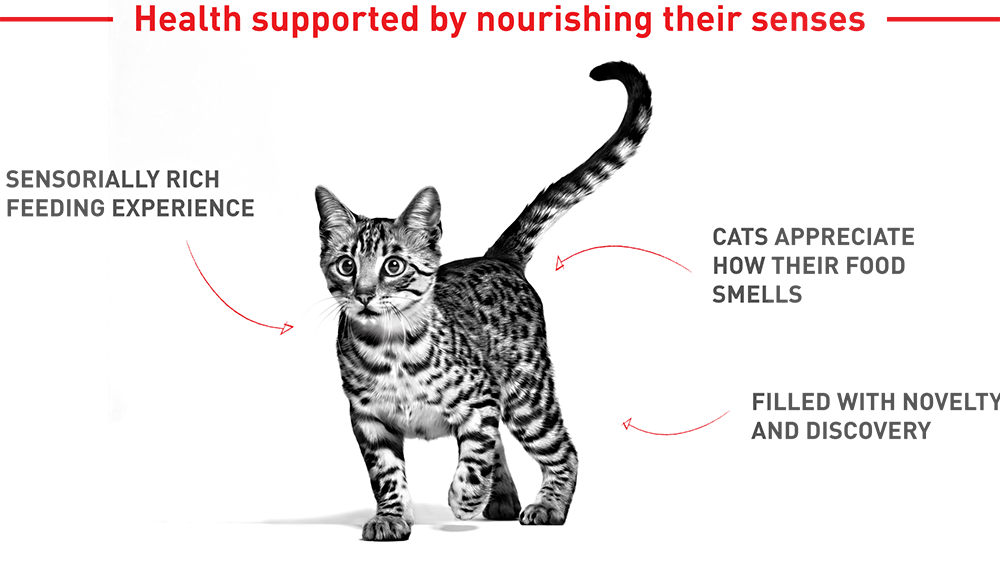 Health supported by nourishing their senses

SENSORIALLY RICH FEEDING EXPERIENCE

CATS APPRECIATE HOW THEIR FOOD SMELLS

FILLED WITH NOVELTY AND DISCOVERY